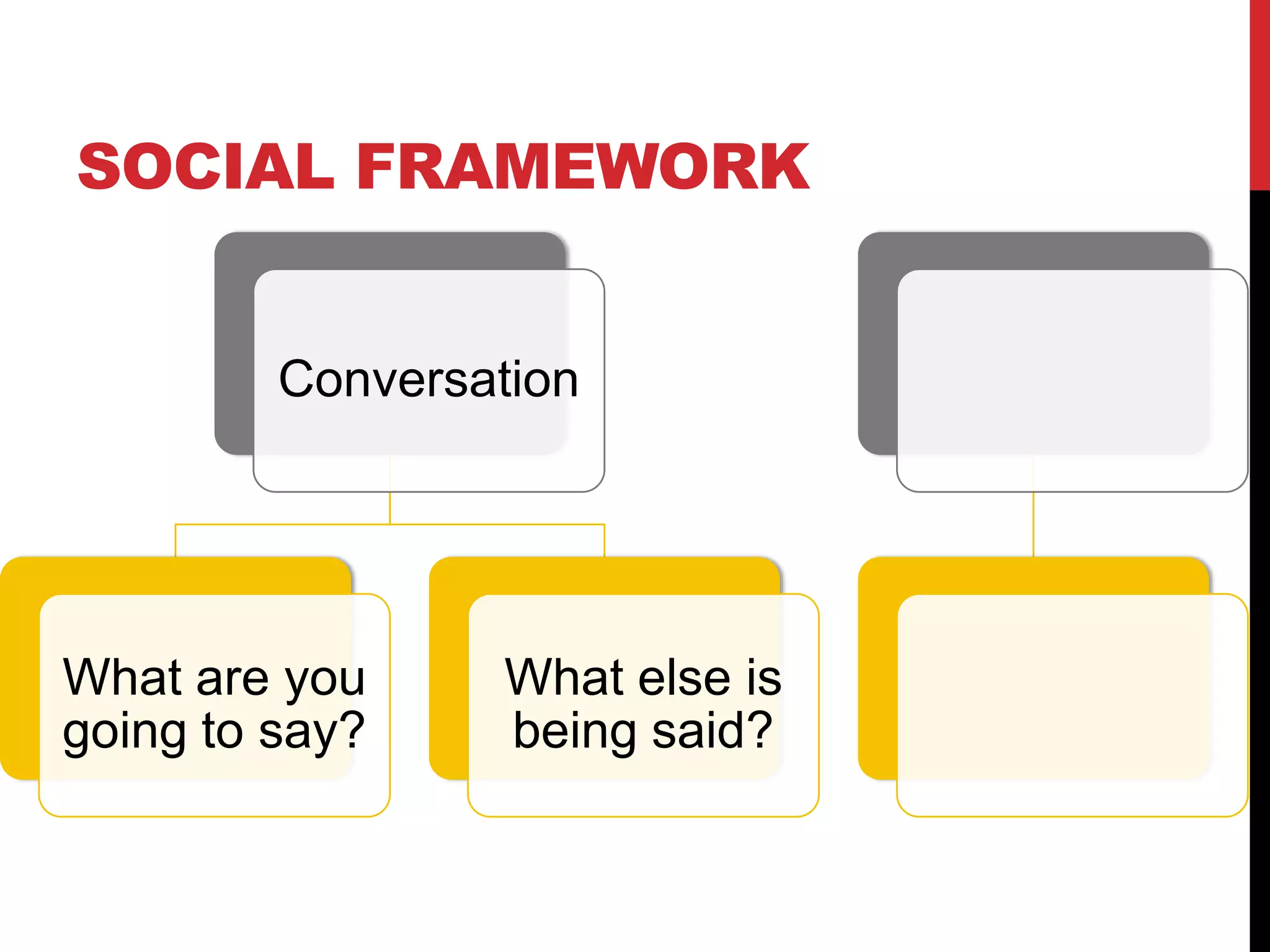 SOCIAL FRAMEWORK

Conversation

What are you going to say?

What else is being said?